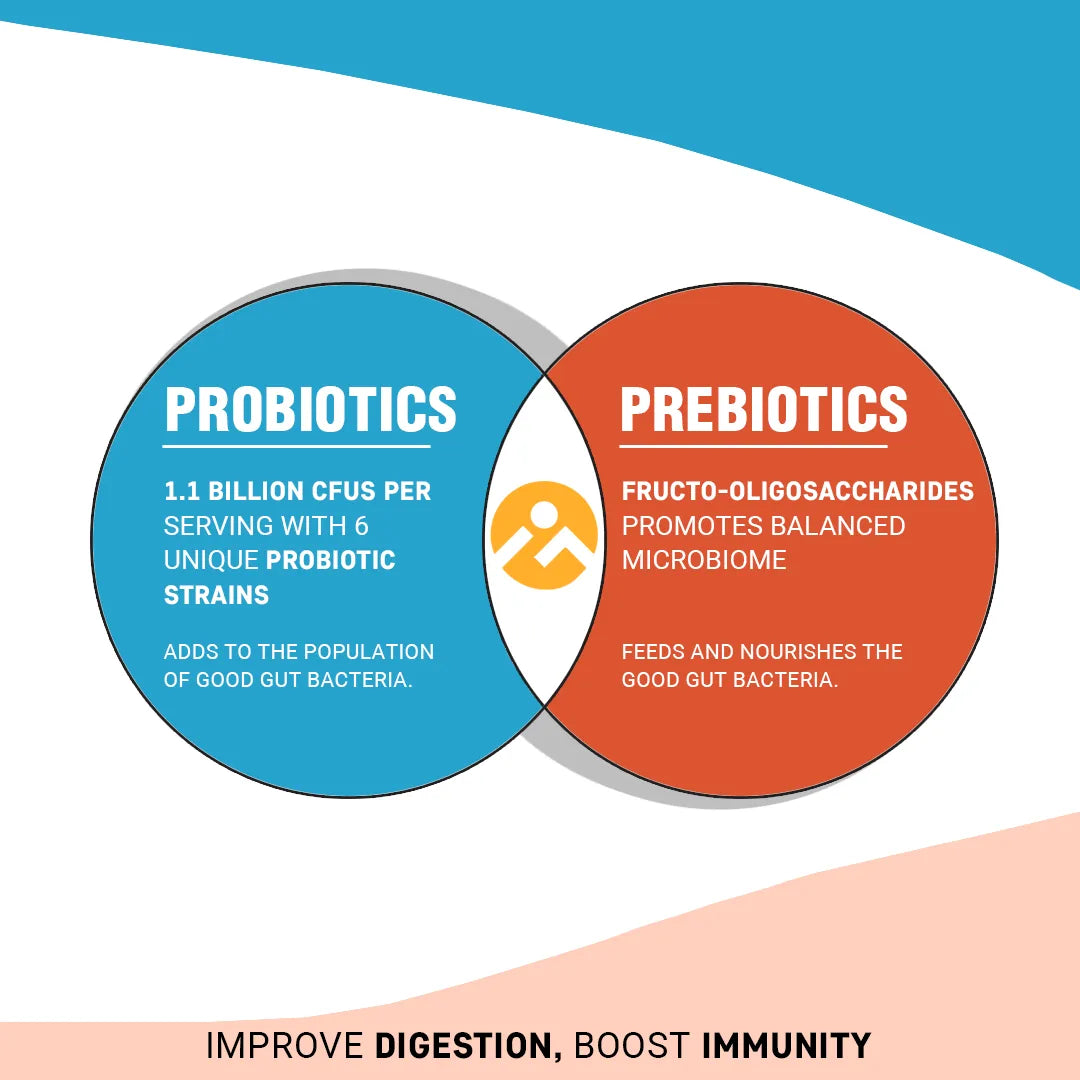 PROBIOTICS

1.1 BILLION CFUS PER SERVING WITH 6 UNIQUE PROBIOTIC STRAINS

ADDS TO THE POPULATION OF GOOD GUT BACTERIA.

PREBIOTICS

FRUCTO-OLIGOSACCHARIDES PROMOTES BALANCED MICROBIOME

FEEDS AND NOURISHES THE GOOD GUT BACTERIA.

IMPROVE DIGESTION, BOOST IMMUNITY